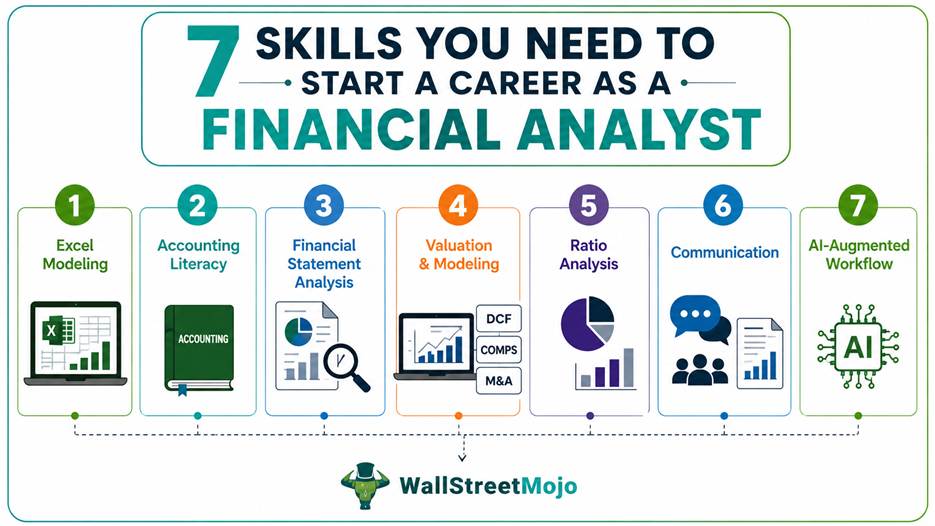 7 SKILLS YOU NEED TO START A CAREER AS A FINANCIAL ANALYST

1
Excel Modeling

2
Accounting Literacy
ACCOUNTING

3
Financial Statement Analysis

4
Valuation & Modeling
DCF
COMPS
M&A

5
Ratio Analysis

6
Communication

7
AI-Augmented Workflow
AI

WallStreetMojo